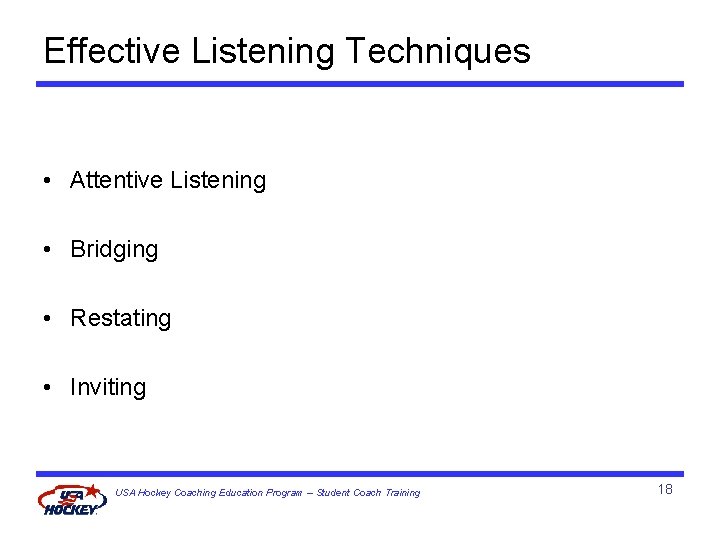 Effective Listening Techniques

• Attentive Listening

• Bridging

• Restating

• Inviting

USA HOCKEY

USA Hockey Coaching Education Program – Student Coach Training

18